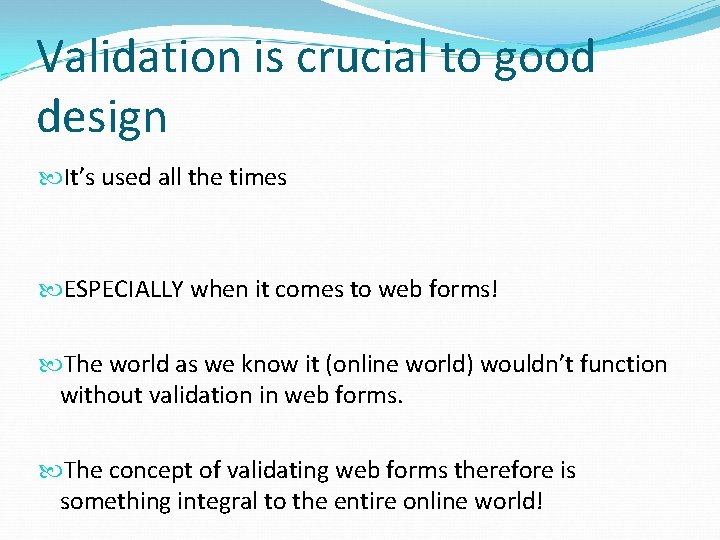 Validation is crucial to good design

It’s used all the times

ESPECIALLY when it comes to web forms!

The world as we know it (online world) wouldn’t function without validation in web forms.

The concept of validating web forms therefore is something integral to the entire online world!